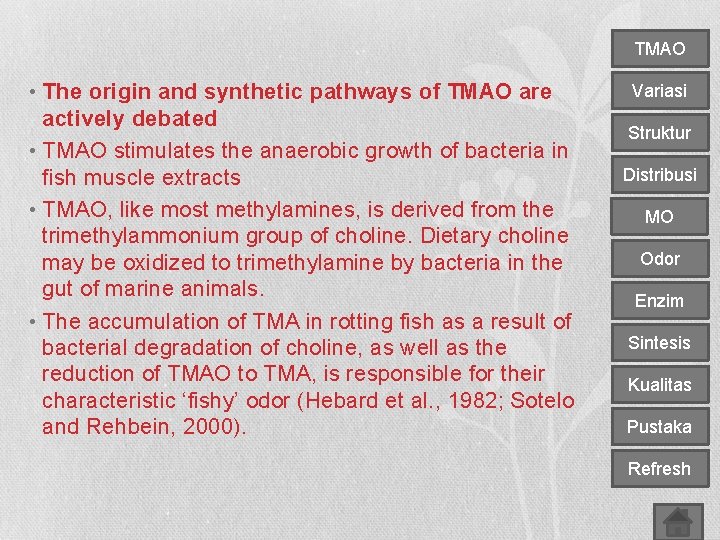 • The origin and synthetic pathways of TMAO are actively debated

• TMAO stimulates the anaerobic growth of bacteria in fish muscle extracts

• TMAO, like most methylamines, is derived from the trimethylammonium group of choline. Dietary choline may be oxidized to trimethylamine by bacteria in the gut of marine animals.

• The accumulation of TMA in rotting fish as a result of bacterial degradation of choline, as well as the reduction of TMAO to TMA, is responsible for their characteristic ‘fishy’ odor (Hebard et al., 1982; Sotelo and Rehbein, 2000).

TMAO
Variasi
Struktur
Distribusi
MO
Odor
Enzim
Sintesis
Kualitas
Pustaka
Refresh